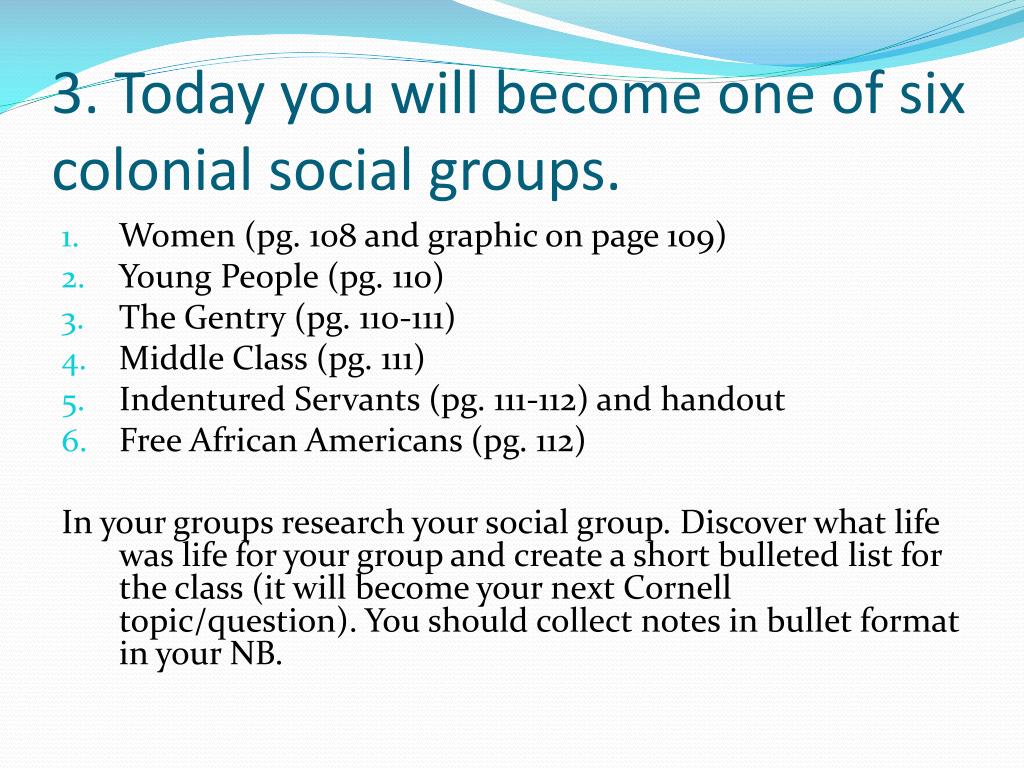 3. Today you will become one of six colonial social groups.

1. Women (pg. 108 and graphic on page 109)
2. Young People (pg. 110)
3. The Gentry (pg. 110-111)
4. Middle Class (pg. 111)
5. Indentured Servants (pg. 111-112) and handout
6. Free African Americans (pg. 112)

In your groups research your social group. Discover what life was life for your group and create a short bulleted list for the class (it will become your next Cornell topic/question). You should collect notes in bullet format in your NB.